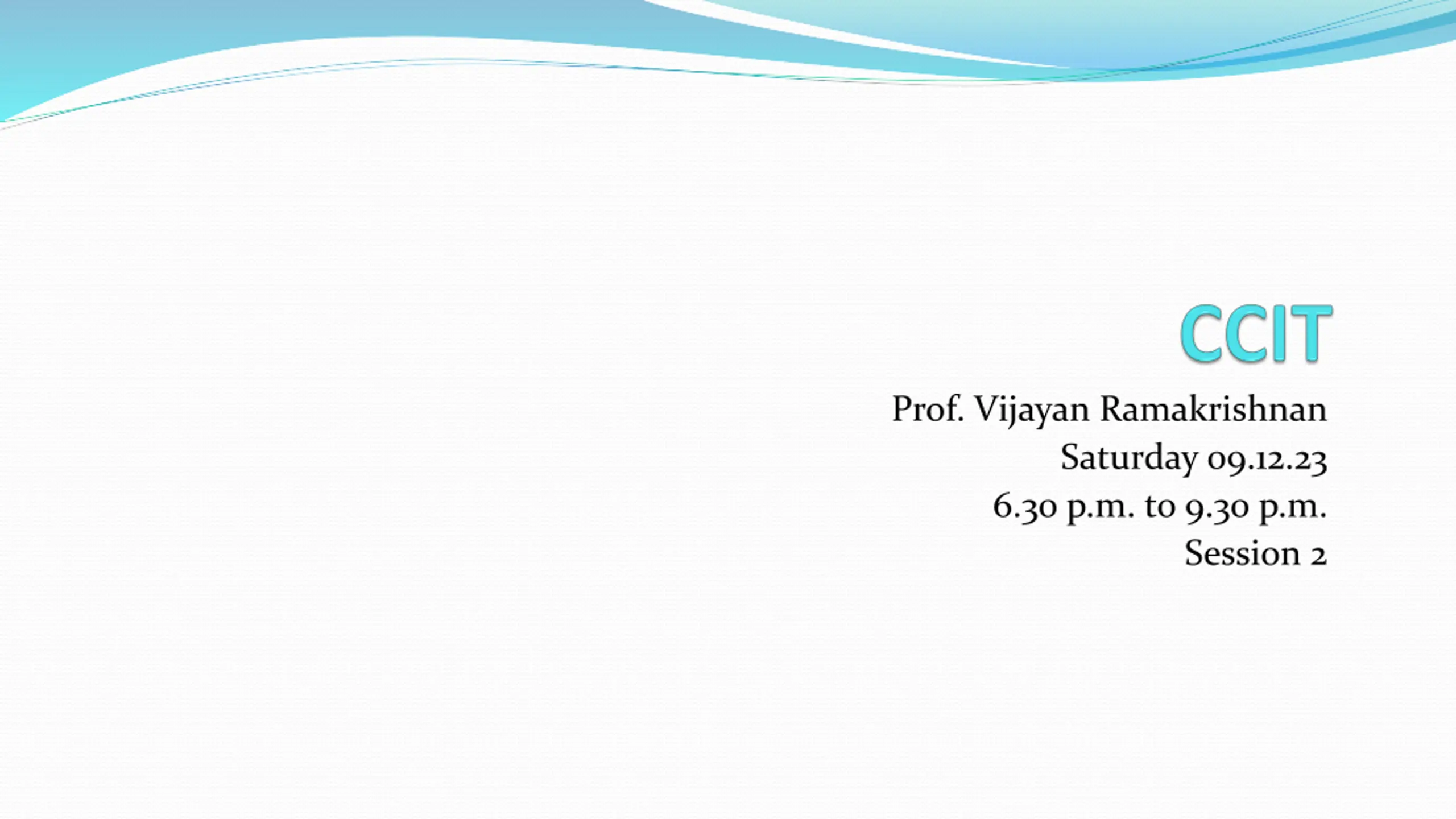 CCIT

Prof. Vijayan Ramakrishnan
Saturday 09.12.23
6.30 p.m. to 9.30 p.m.
Session 2